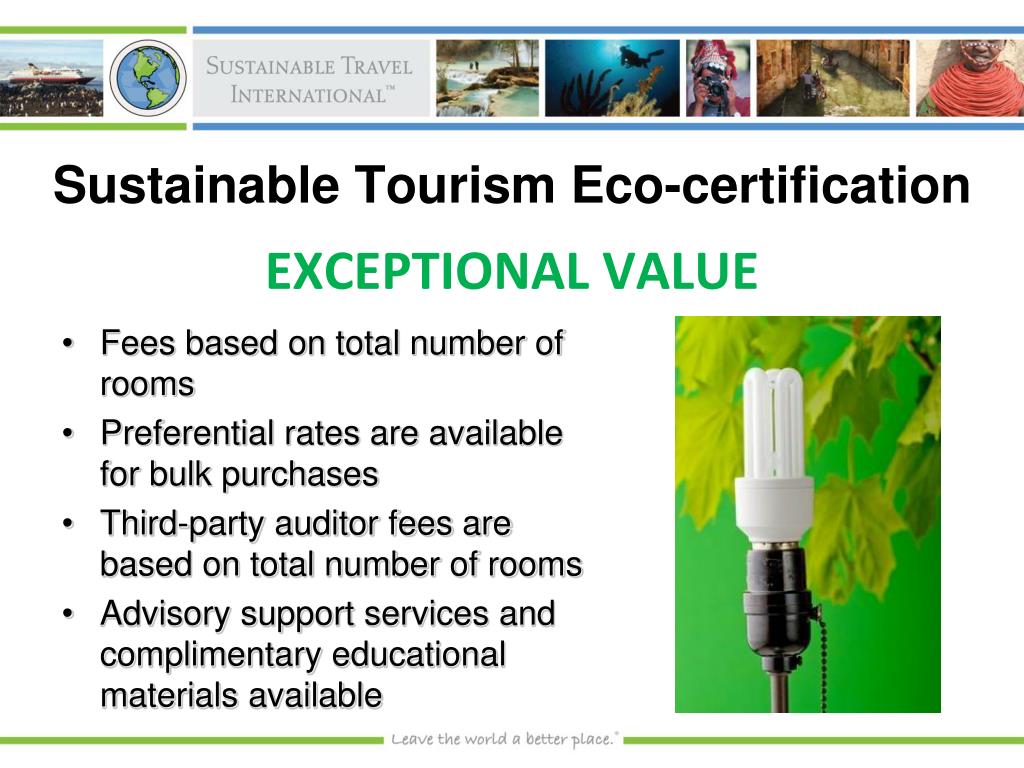 SUSTAINABLE TRAVEL INTERNATIONAL™

Sustainable Tourism Eco-certification

EXCEPTIONAL VALUE

• Fees based on total number of rooms
• Preferential rates are available for bulk purchases
• Third-party auditor fees are based on total number of rooms
• Advisory support services and complimentary educational materials available

Leave the world a better place.®